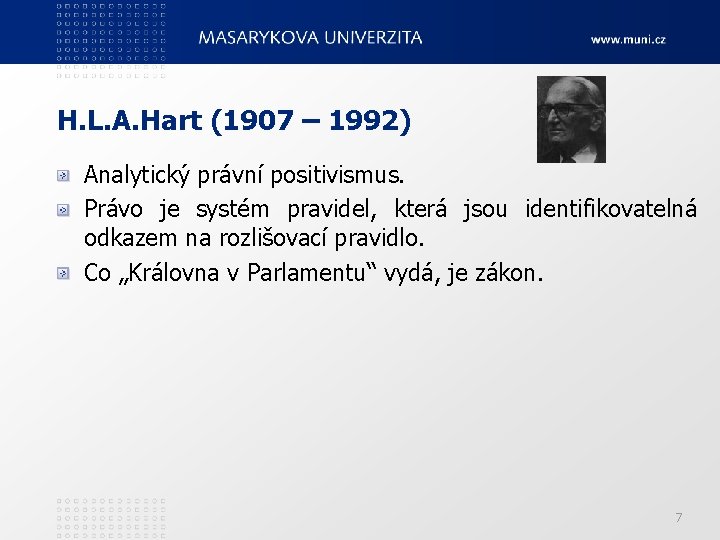 MASARYKOVA UNIVERZITA

www.muni.cz

H.L.A.Hart (1907 – 1992)

Analytický právní positivismus.

Právo je systém pravidel, která jsou identifikovatelná odkazem na rozlišovací pravidlo.

Co „Královna v Parlamentu“ vydá, je zákon.

7